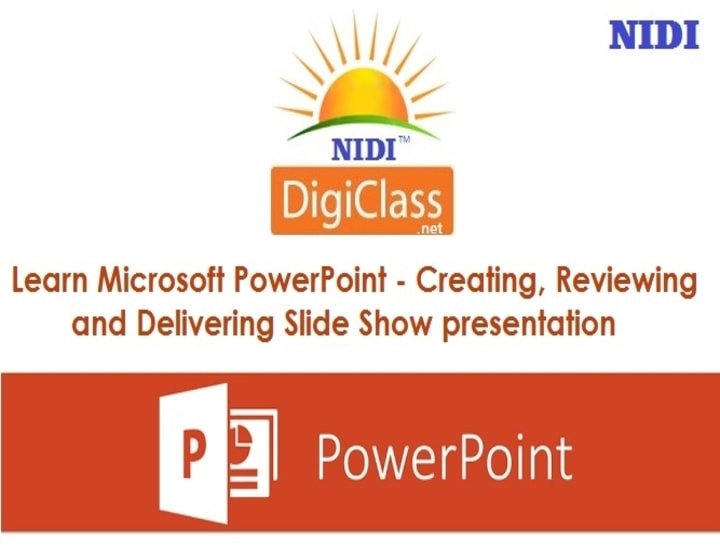 NIDI

NIDI™
DigiClass
.net

Learn Microsoft PowerPoint - Creating, Reviewing and Delivering Slide Show presentation

P

PowerPoint